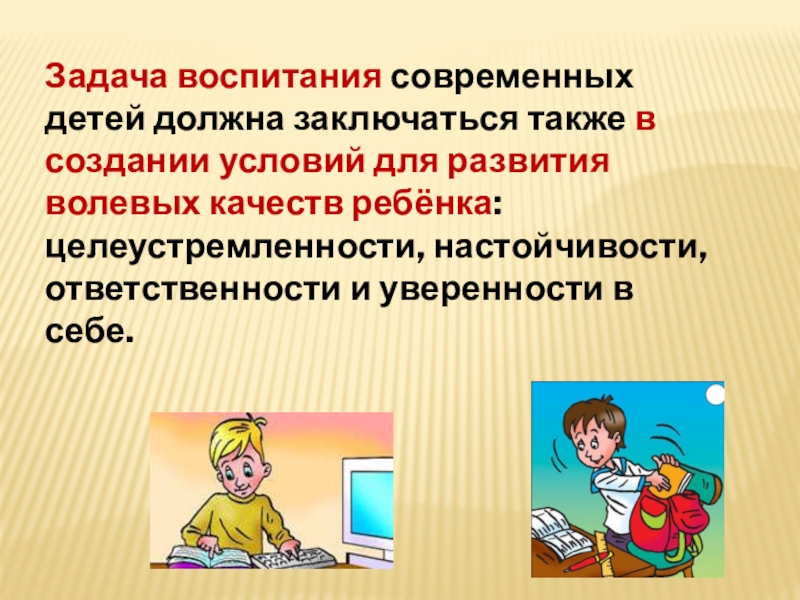 Задача воспитания современных детей должна заключаться также в создании условий для развития волевых качеств ребёнка: целеустремленности, настойчивости, ответственности и уверенности в себе.